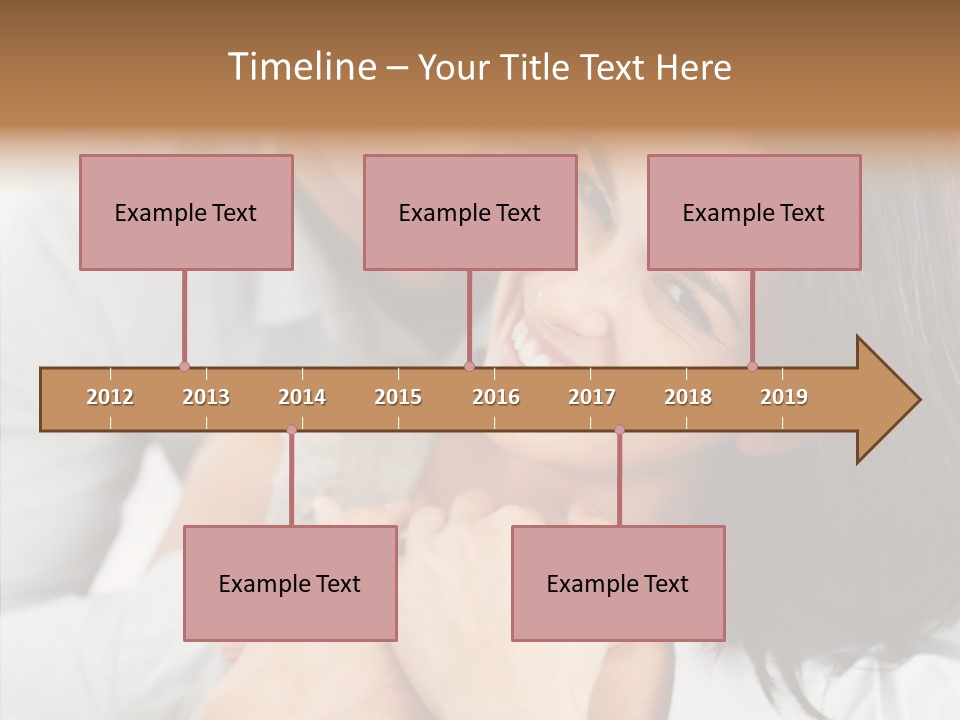 Timeline – Your Title Text Here

Example Text

Example Text

Example Text

2012 2013 2014 2015 2016 2017 2018 2019

Example Text

Example Text